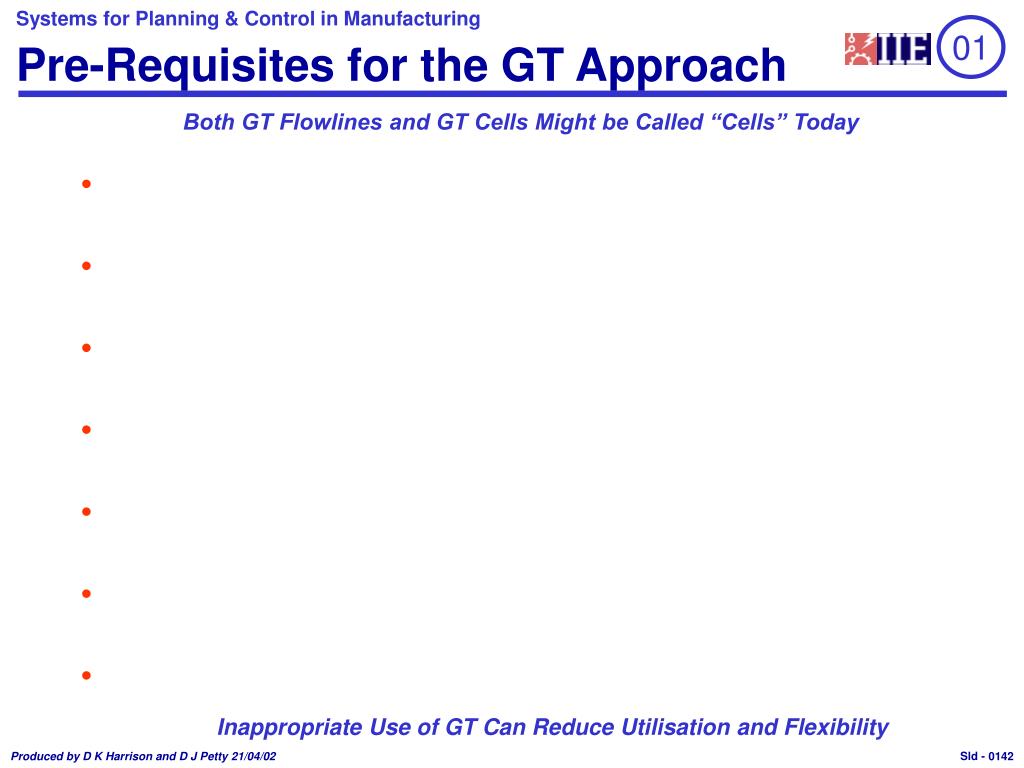 Systems for Planning & Control in Manufacturing

Pre-Requisites for the GT Approach

IIE 01

Both GT Flowlines and GT Cells Might be Called "Cells" Today

•

•

•

•

•

•

•

Inappropriate Use of GT Can Reduce Utilisation and Flexibility

Produced by D K Harrison and D J Petty 21/04/02

Sld - 0142